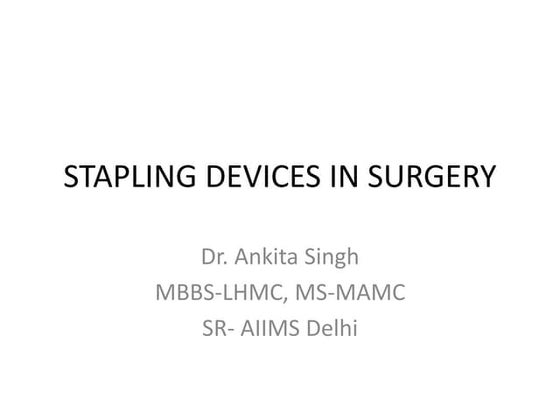 STAPLING DEVICES IN SURGERY

Dr. Ankita Singh
MBBS-LHMC, MS-MAMC
SR- AIIMS Delhi